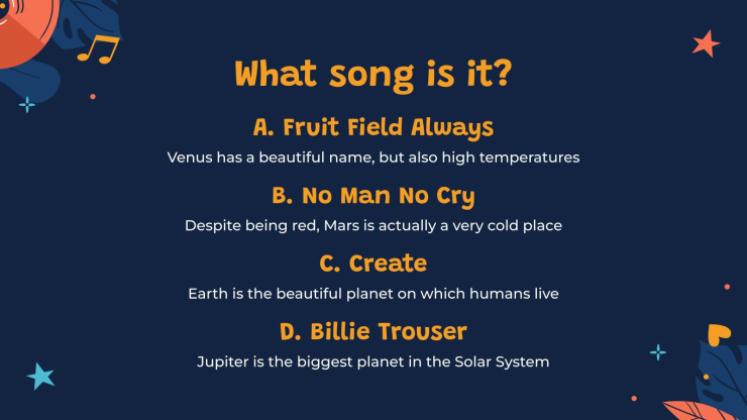 What song is it?

A. Fruit Field Always

Venus has a beautiful name, but also high temperatures

B. No Man No Cry

Despite being red, Mars is actually a very cold place

C. Create

Earth is the beautiful planet on which humans live

D. Billie Trouser

Jupiter is the biggest planet in the Solar System